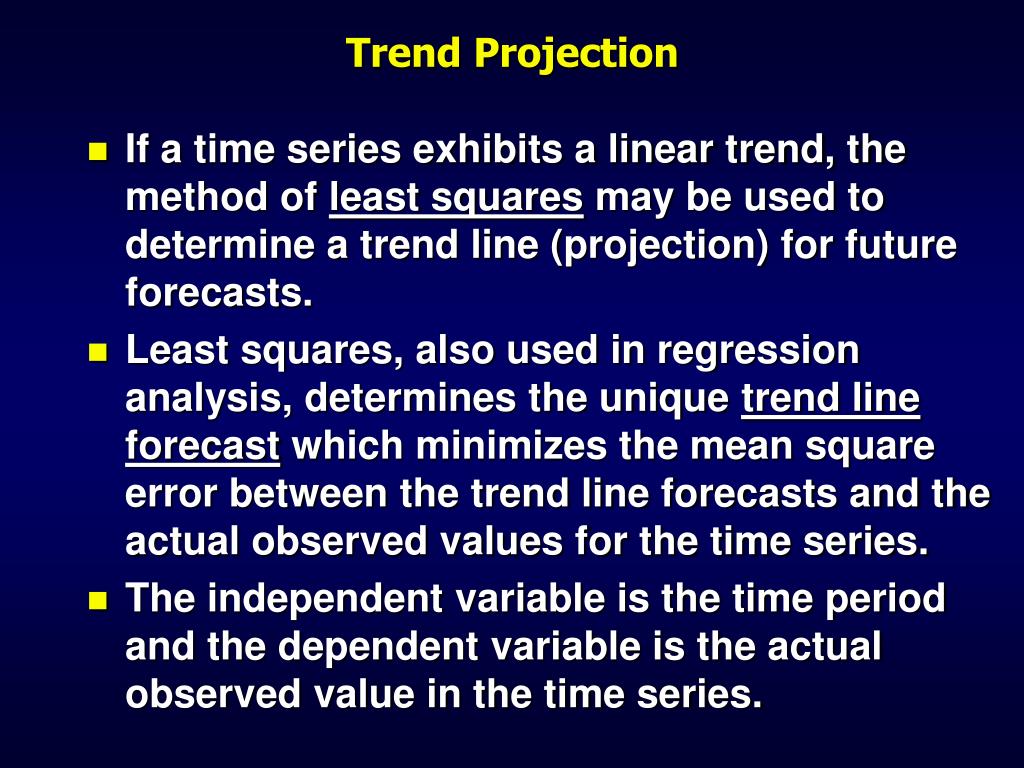 Trend Projection

If a time series exhibits a linear trend, the method of least squares may be used to determine a trend line (projection) for future forecasts.

Least squares, also used in regression analysis, determines the unique trend line forecast which minimizes the mean square error between the trend line forecasts and the actual observed values for the time series.

The independent variable is the time period and the dependent variable is the actual observed value in the time series.